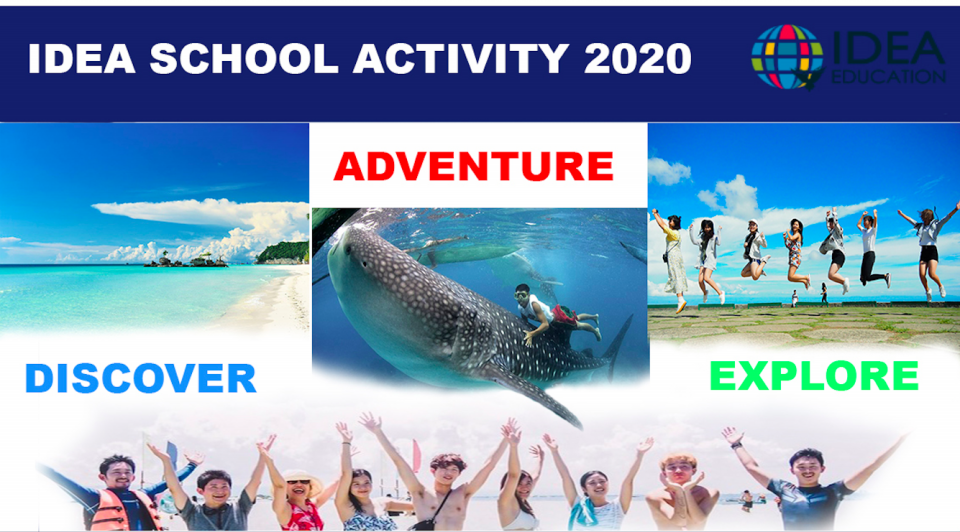 IDEA SCHOOL ACTIVITY 2020

IDEA EDUCATION

ADVENTURE

DISCOVER

EXPLORE